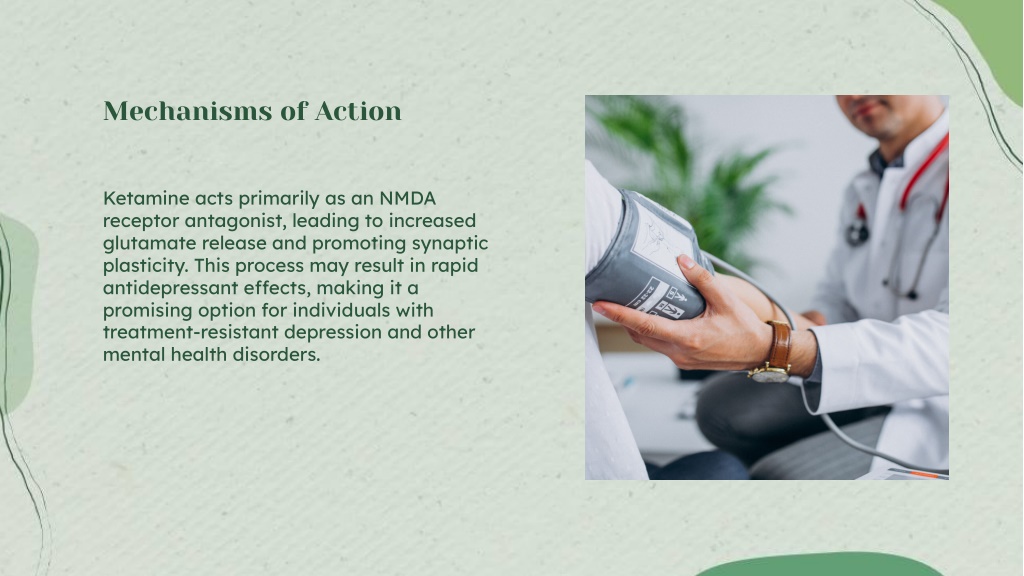 Mechanisms of Action

Ketamine acts primarily as an NMDA receptor antagonist, leading to increased glutamate release and promoting synaptic plasticity. This process may result in rapid antidepressant effects, making it a promising option for individuals with treatment-resistant depression and other mental health disorders.